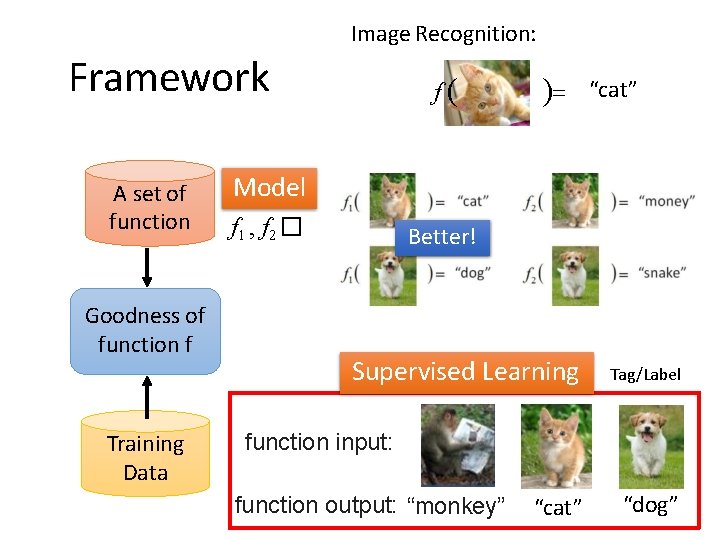 Framework

Image Recognition:

$f($ $)=$ "cat"

A set of function

Model

$f_1, f_2$ □

$f_1($ $)=$ "cat"

$f_2($ $)=$ "money"

Better!

$f_1($ $)=$ "dog"

$f_2($ $)=$ "snake"

Goodness of function f

Training Data

Supervised Learning

Tag/Label

function input:

function output: "monkey" "cat" "dog"